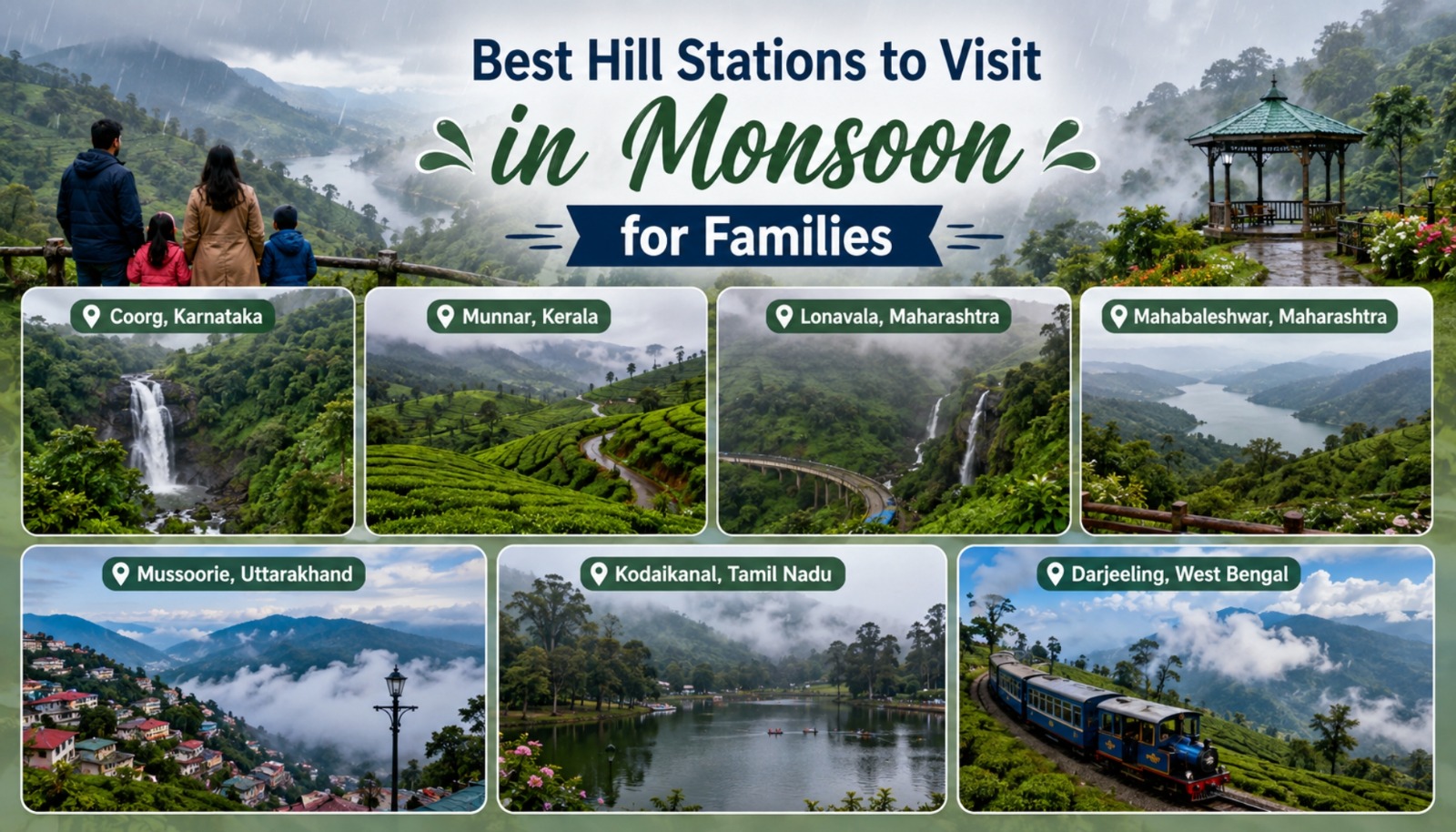 Best Hill Stations to Visit
in Monsoon
for Families

Coorg, Karnataka
Munnar, Kerala
Lonavala, Maharashtra
Mahabaleshwar, Maharashtra
Mussoorie, Uttarakhand
Kodaikanal, Tamil Nadu
Darjeeling, West Bengal